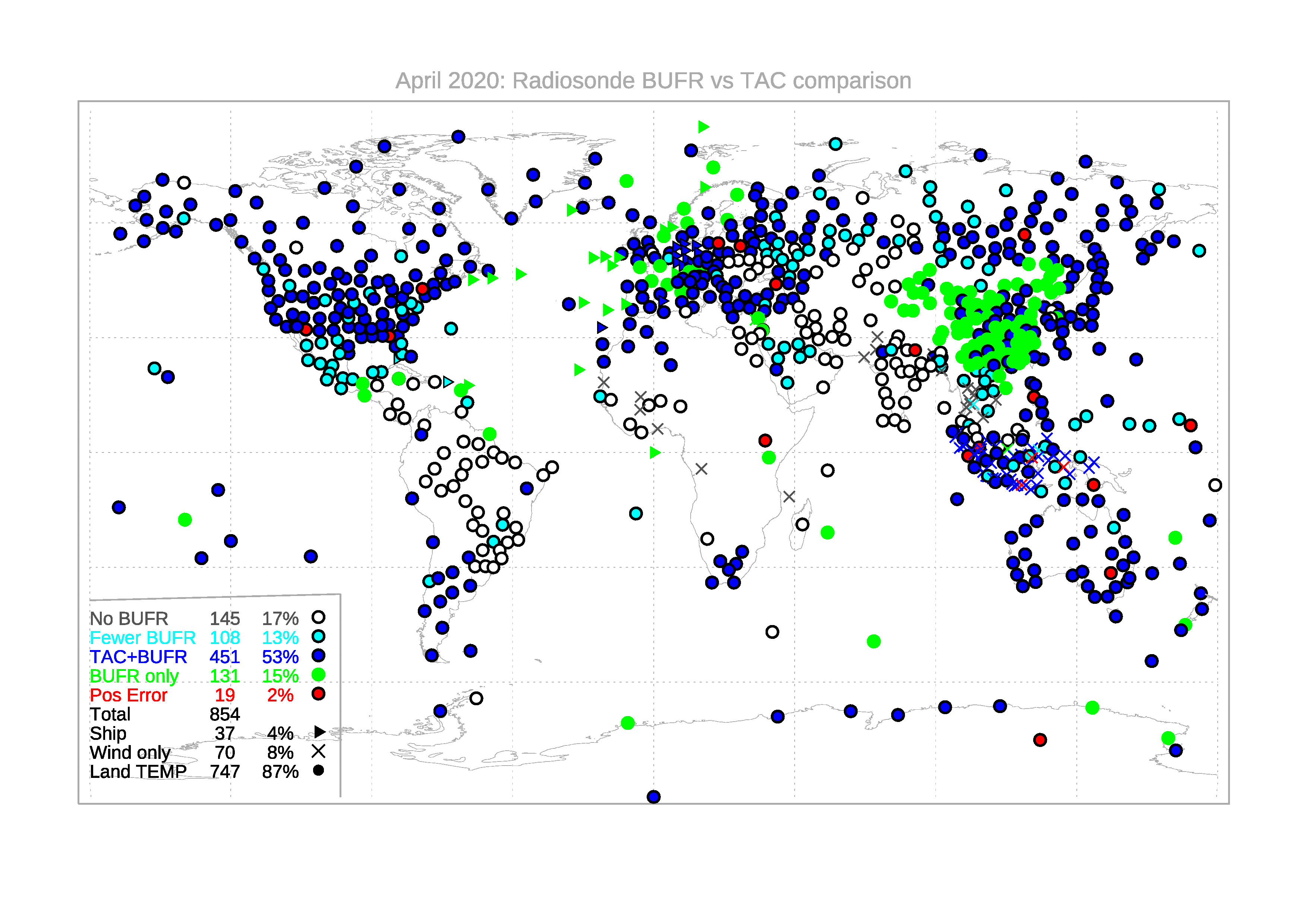 April 2020: Radiosonde BUFR vs TAC comparison

| | | |
|---|---|---|
| No BUFR | 145 | 17% |
| Fewer BUFR | 108 | 13% |
| TAC+BUFR | 451 | 53% |
| BUFR only | 131 | 15% |
| Pos Error | 19 | 2% |
| Total | 854 | |
| Ship | 37 | 4% |
| Wind only | 70 | 8% |
| Land TEMP | 747 | 87% |